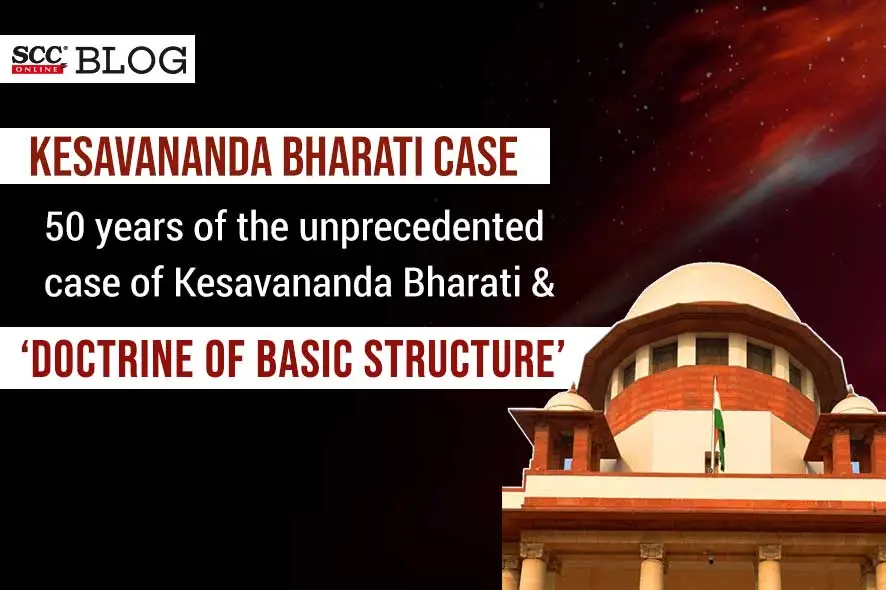 SCC ONLINE BLOG

KESAVANANDA BHARATI CASE

50 years of the unprecedented case of Kesavananda Bharati &

'DOCTRINE OF BASIC STRUCTURE'